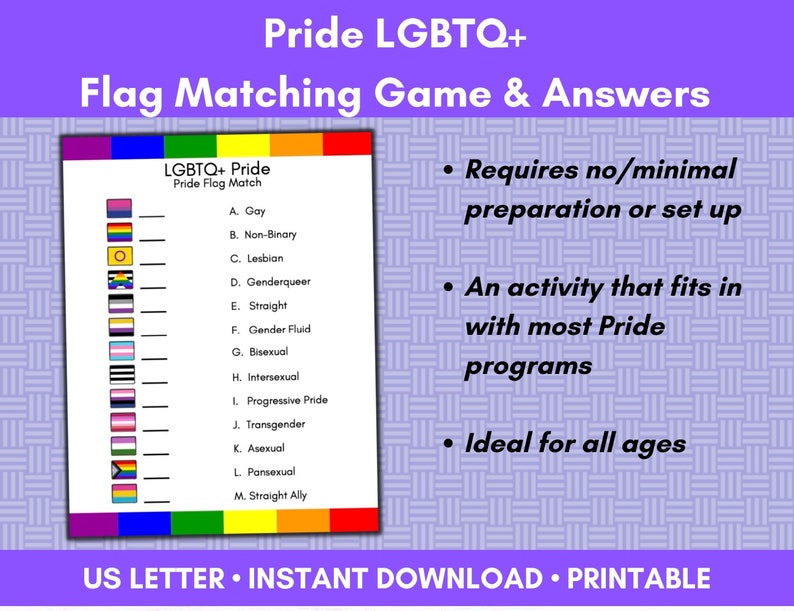 Pride LGBTQ+
Flag Matching Game & Answers

LGBTQ+ Pride
Pride Flag Match

___ A. Gay
___ B. Non-Binary
___ C. Lesbian
___ D. Genderqueer
___ E. Straight
___ F. Gender Fluid
___ G. Bisexual
___ H. Intersexual
___ I. Progressive Pride
___ J. Transgender
___ K. Asexual
___ L. Pansexual
___ M. Straight Ally

• Requires no/minimal preparation or set up

• An activity that fits in with most Pride programs

• Ideal for all ages

US LETTER • INSTANT DOWNLOAD • PRINTABLE